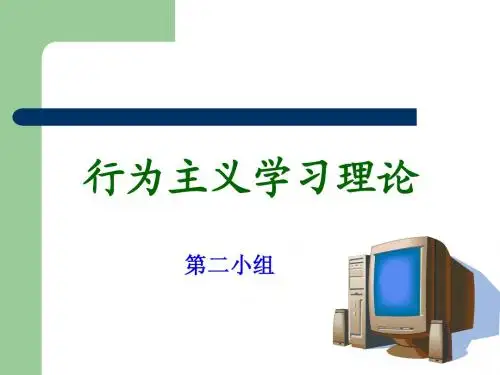 行为主义学习理论

第二小组